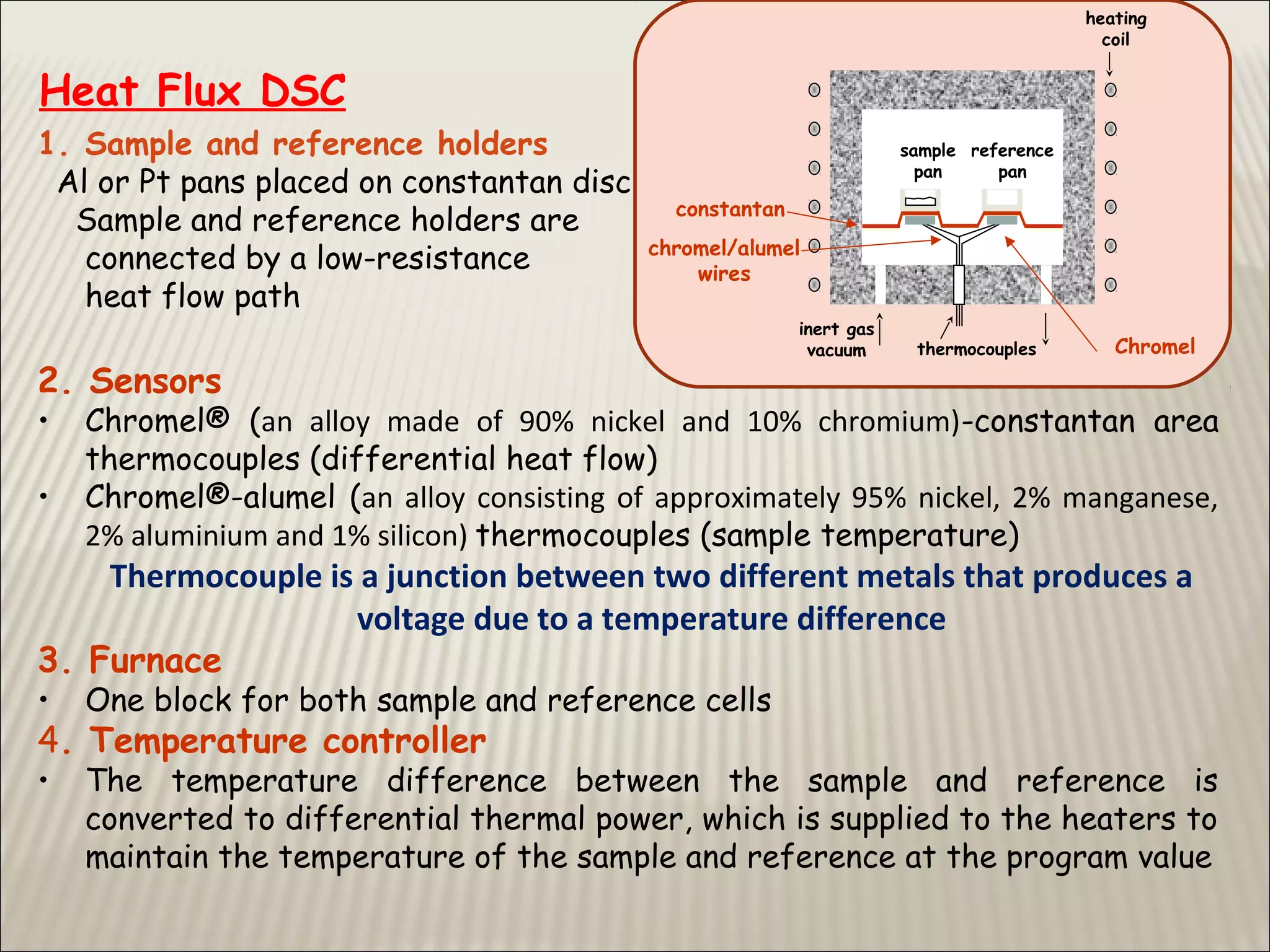 Heat Flux DSC

1. Sample and reference holders

Al or Pt pans placed on constantan disc

Sample and reference holders are connected by a low-resistance heat flow path

heating coil

sample pan

reference pan

constantan

chromel/alumel wires

inert gas vacuum

thermocouples

Chromel

2. Sensors

• Chromel® (an alloy made of 90% nickel and 10% chromium)-constantan area thermocouples (differential heat flow)

• Chromel®-alumel (an alloy consisting of approximately 95% nickel, 2% manganese, 2% aluminium and 1% silicon) thermocouples (sample temperature)

Thermocouple is a junction between two different metals that produces a voltage due to a temperature difference

3. Furnace

• One block for both sample and reference cells

4. Temperature controller

• The temperature difference between the sample and reference is converted to differential thermal power, which is supplied to the heaters to maintain the temperature of the sample and reference at the program value